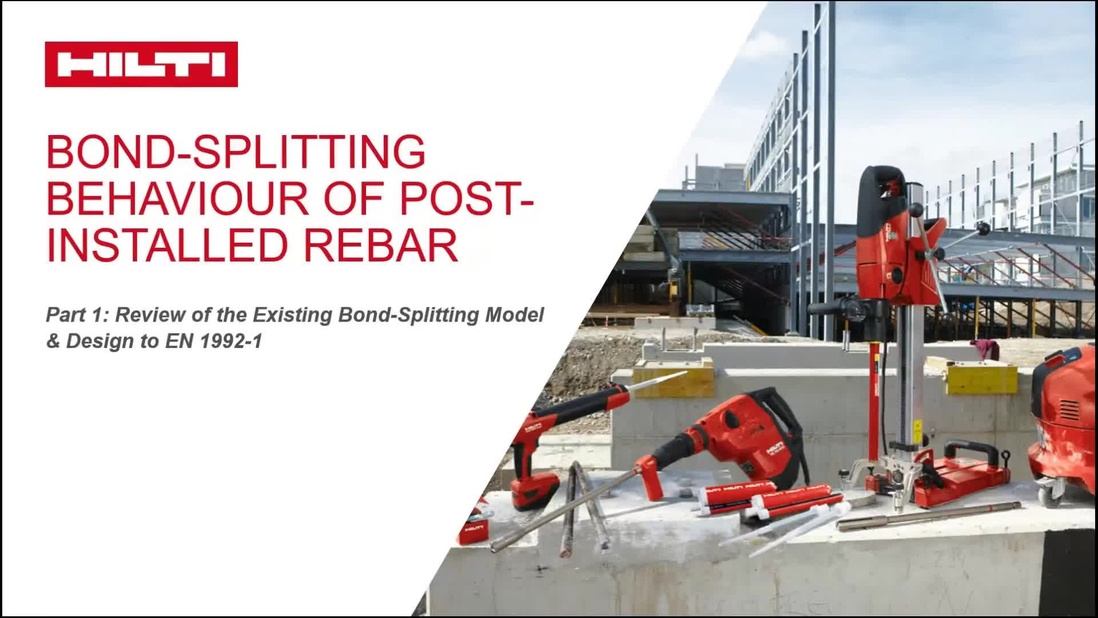 HILTI

BOND-SPLITTING BEHAVIOUR OF POST-INSTALLED REBAR

Part 1: Review of the Existing Bond-Splitting Model & Design to EN 1992-1